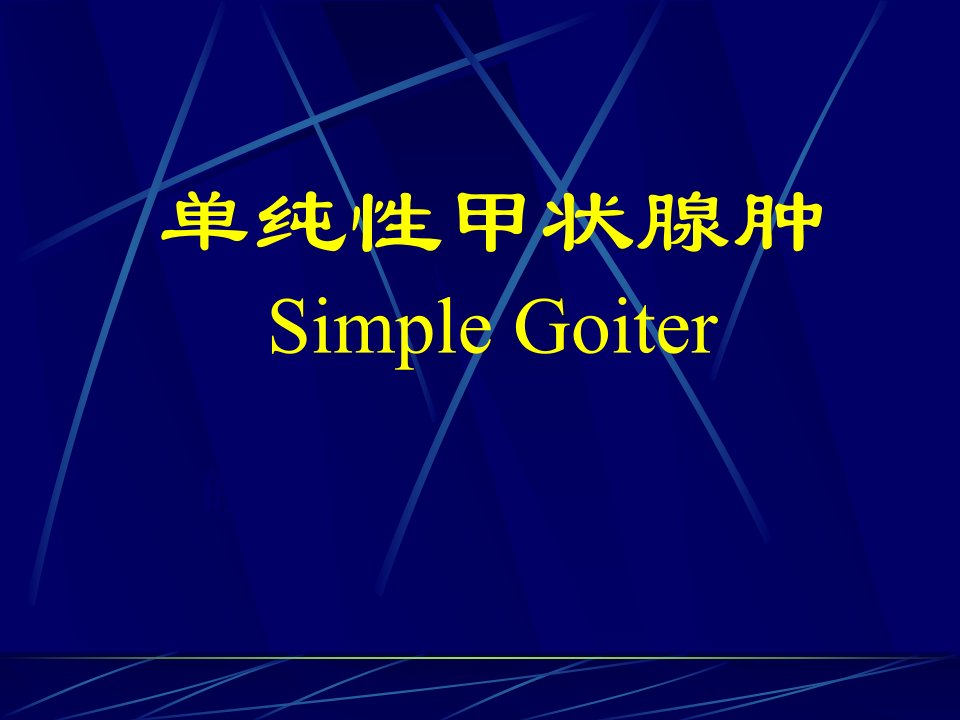 单纯性甲状腺肿
Simple Goiter